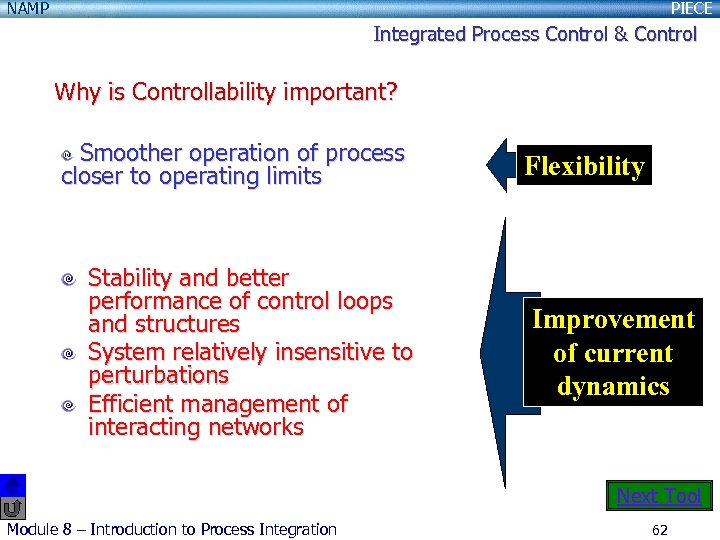 NAMP

PIECE

Integrated Process Control & Control

Why is Controllability important?

Smoother operation of process closer to operating limits

Flexibility

Stability and better performance of control loops and structures

System relatively insensitive to perturbations

Efficient management of interacting networks

Improvement of current dynamics

Next Tool

Module 8 – Introduction to Process Integration

62